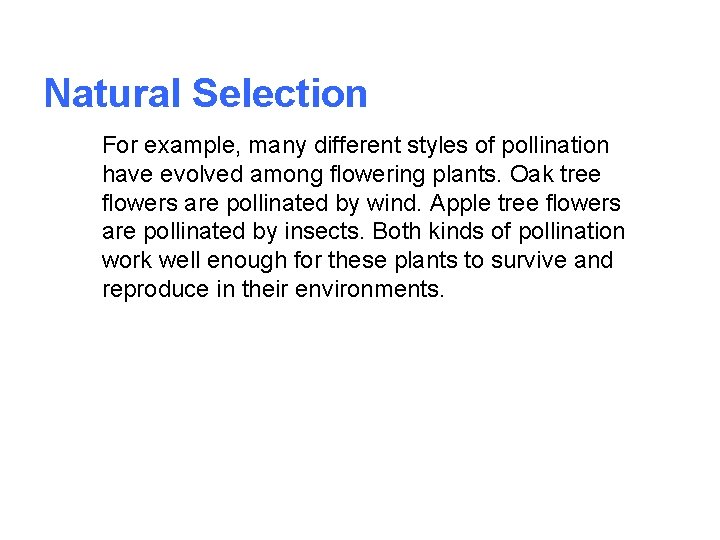 Natural Selection

For example, many different styles of pollination have evolved among flowering plants. Oak tree flowers are pollinated by wind. Apple tree flowers are pollinated by insects. Both kinds of pollination work well enough for these plants to survive and reproduce in their environments.